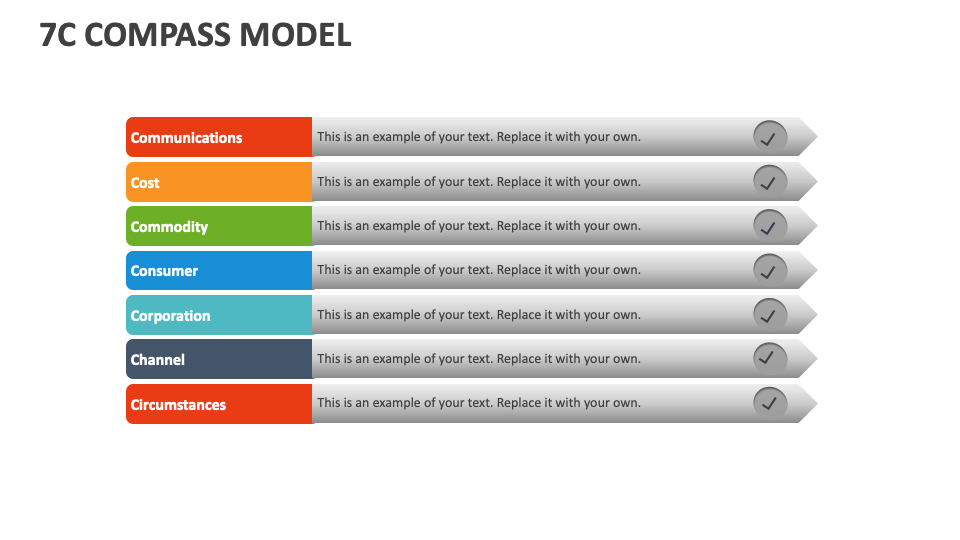 7C COMPASS MODEL

Communications
This is an example of your text. Replace it with your own.

Cost
This is an example of your text. Replace it with your own.

Commodity
This is an example of your text. Replace it with your own.

Consumer
This is an example of your text. Replace it with your own.

Corporation
This is an example of your text. Replace it with your own.

Channel
This is an example of your text. Replace it with your own.

Circumstances
This is an example of your text. Replace it with your own.